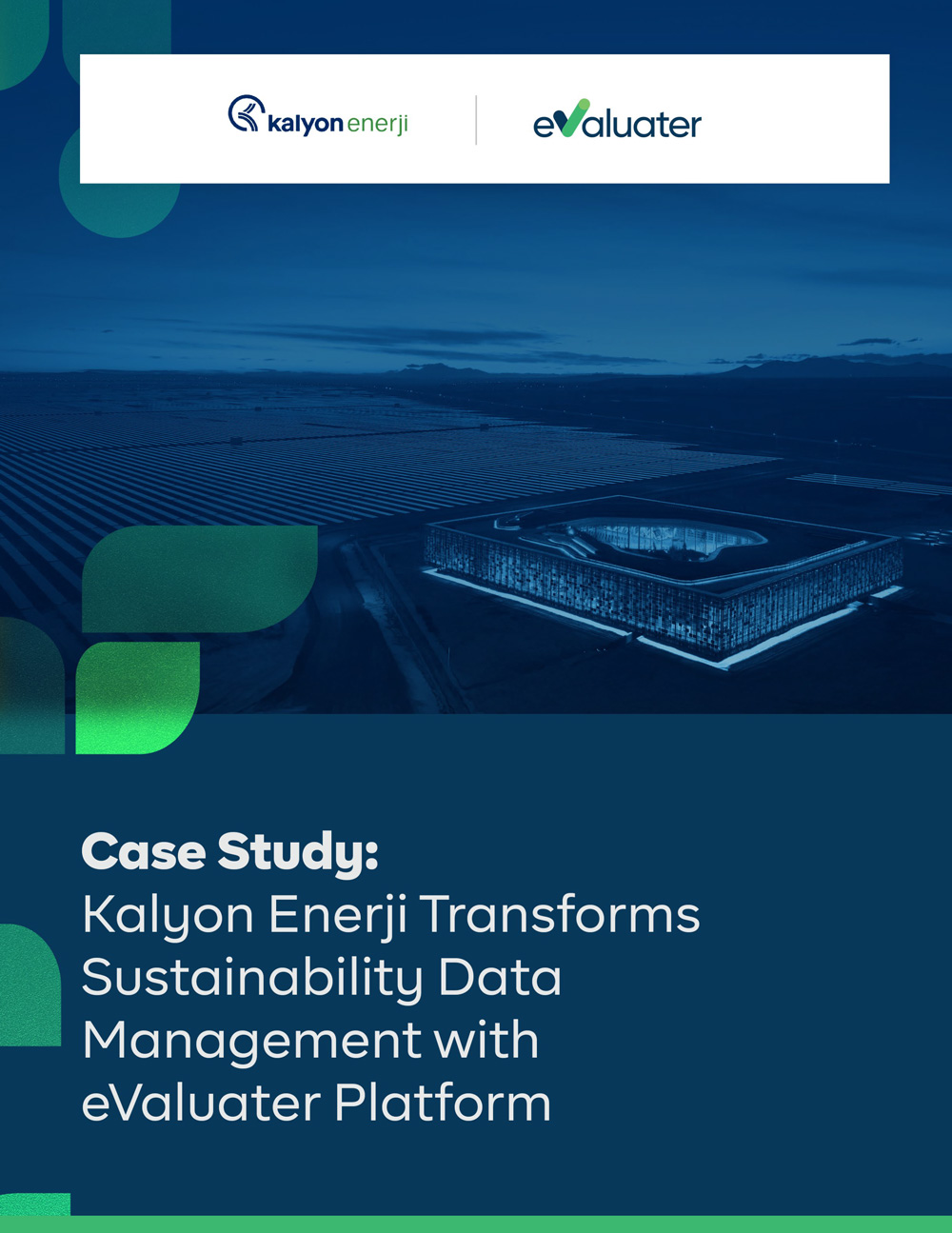 kalyon enerji

eValuater

Case Study:
Kalyon Enerji Transforms Sustainability Data Management with eValuater Platform